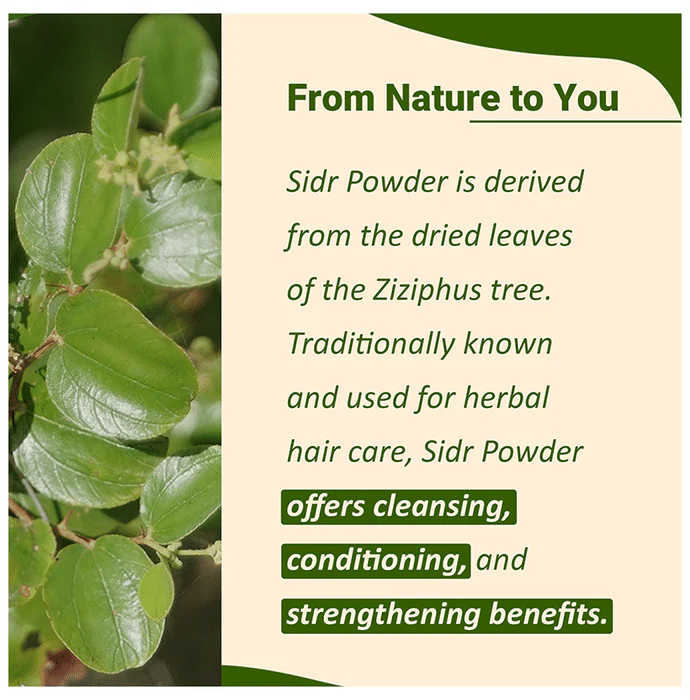 From Nature to You

Sidr Powder is derived from the dried leaves of the Ziziphus tree. Traditionally known and used for herbal hair care, Sidr Powder offers cleansing, conditioning, and strengthening benefits.